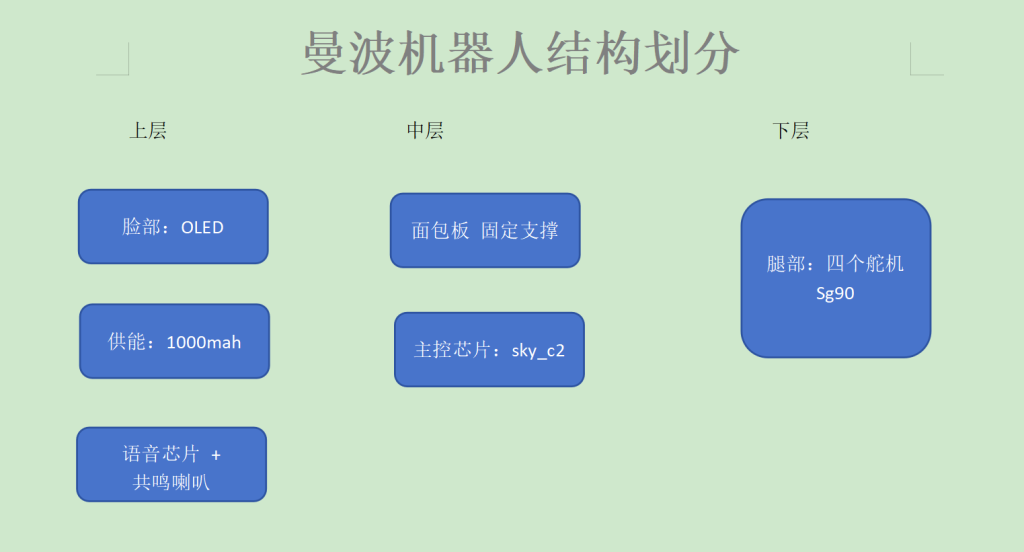 曼波机器人结构划分

上层

脸部：OLED

供能：1000mah

语音芯片 +
共鸣喇叭

中层

面包板 固定支撑

主控芯片：sky_c2

下层

腿部：四个舵机
Sg90